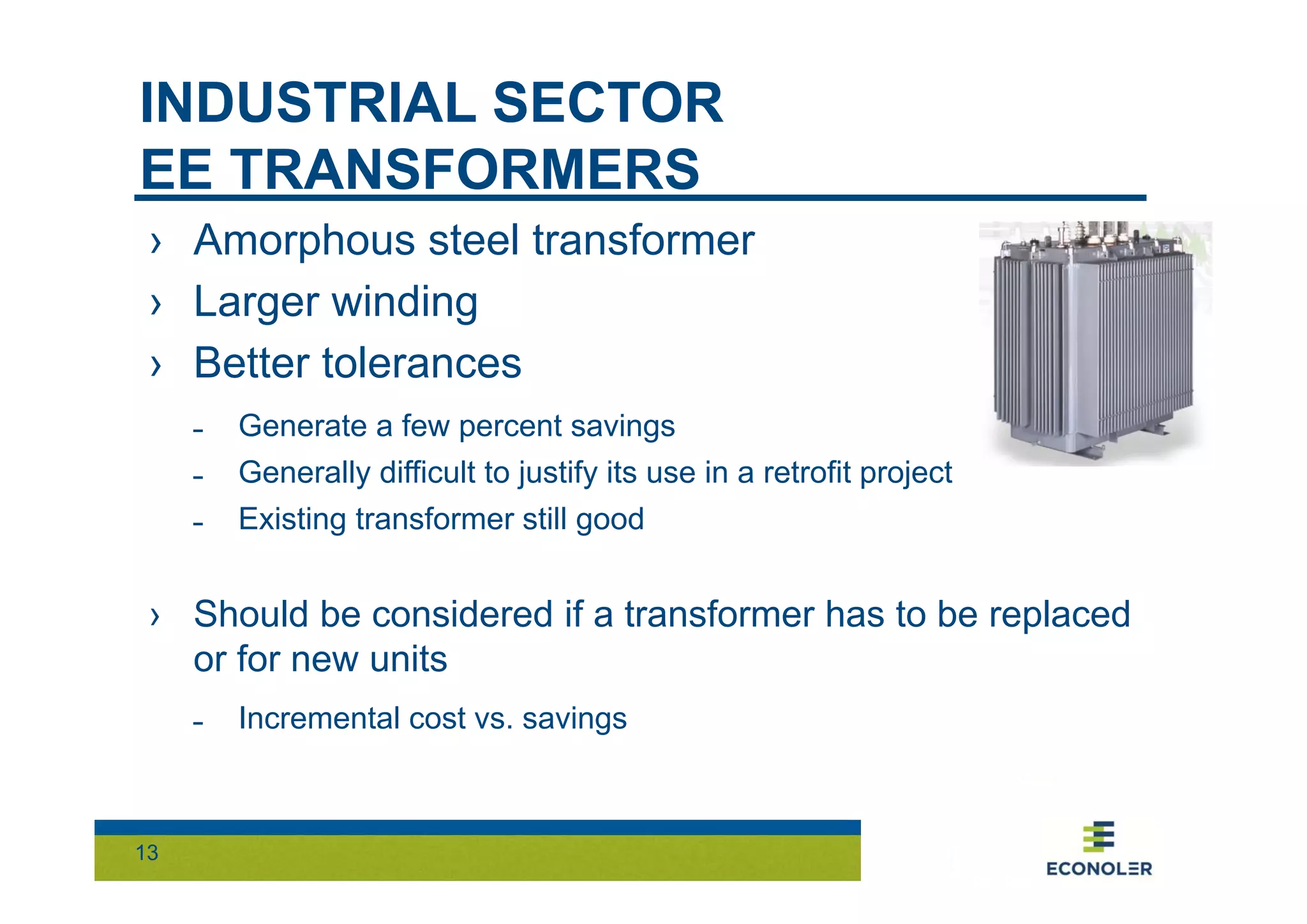 INDUSTRIAL SECTOR
EE TRANSFORMERS

› Amorphous steel transformer
› Larger winding
› Better tolerances

- Generate a few percent savings
- Generally difficult to justify its use in a retrofit project
- Existing transformer still good

› Should be considered if a transformer has to be replaced or for new units

- Incremental cost vs. savings

13

ECONOLER